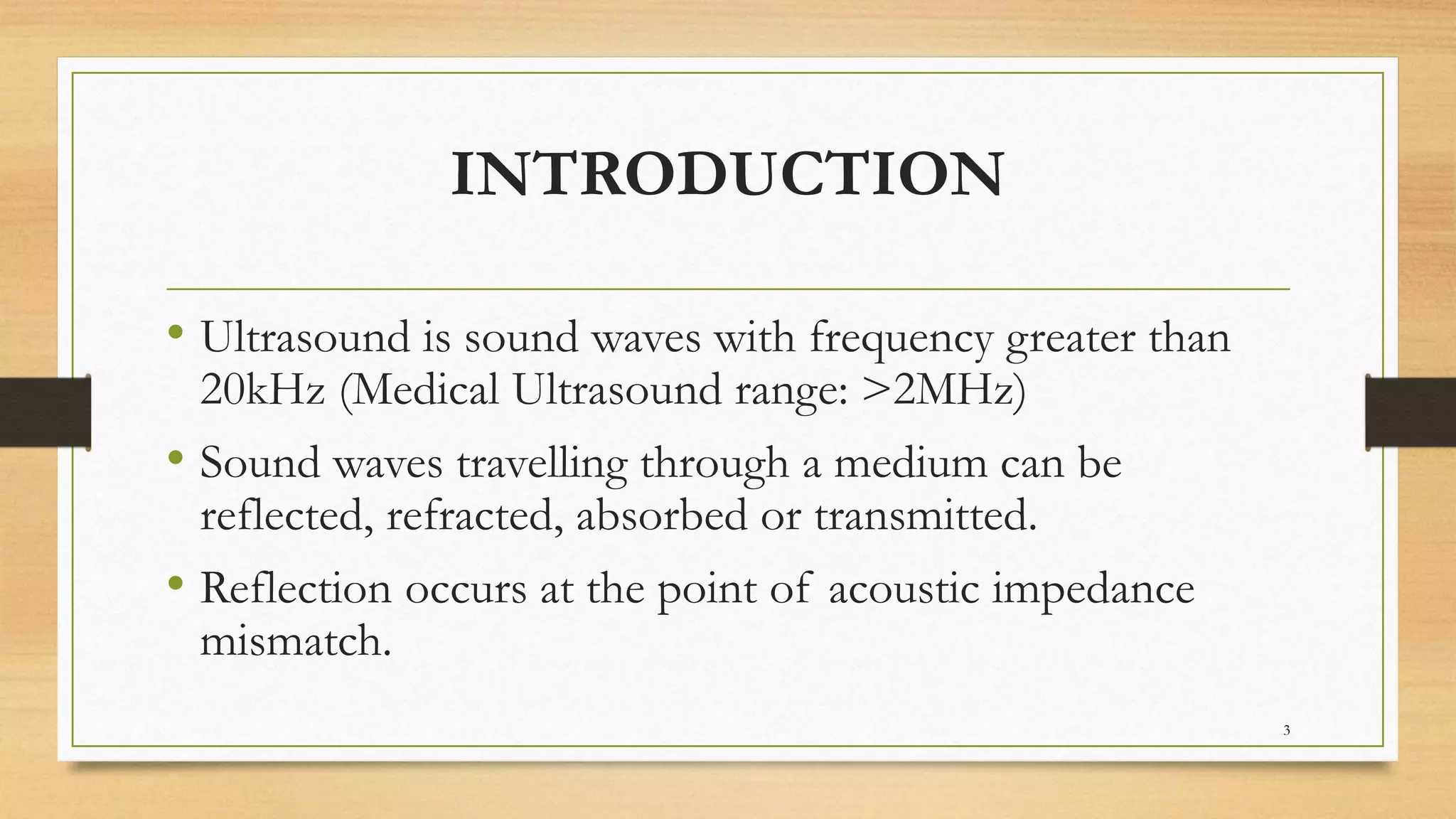 INTRODUCTION

• Ultrasound is sound waves with frequency greater than 20kHz (Medical Ultrasound range: >2MHz)

• Sound waves travelling through a medium can be reflected, refracted, absorbed or transmitted.

• Reflection occurs at the point of acoustic impedance mismatch.

3